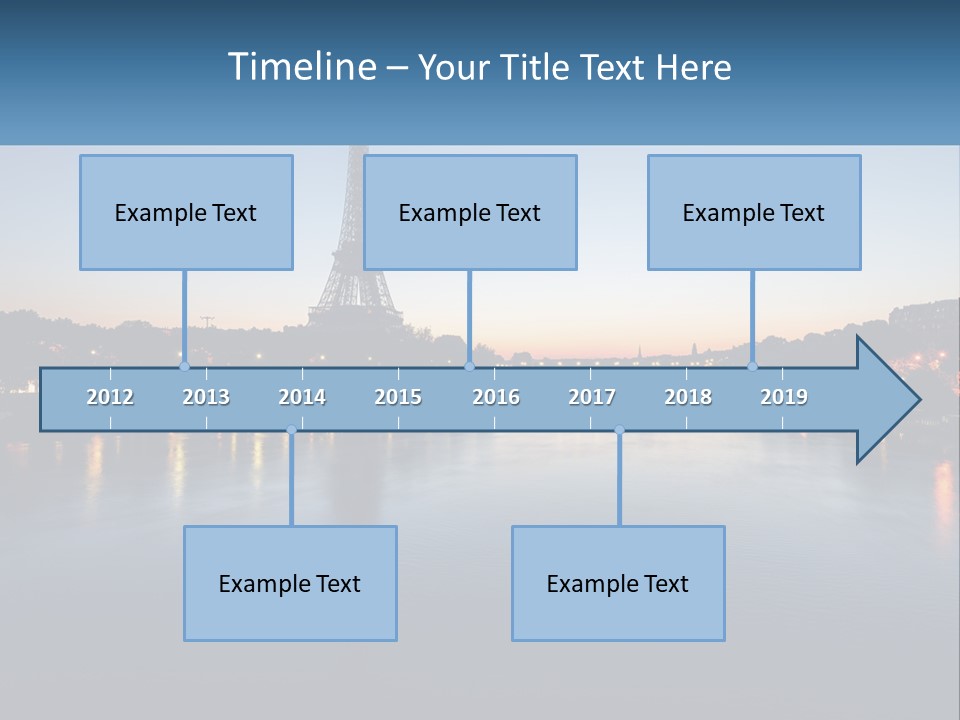 Timeline – Your Title Text Here

Example Text

Example Text

Example Text

2012 2013 2014 2015 2016 2017 2018 2019

Example Text

Example Text